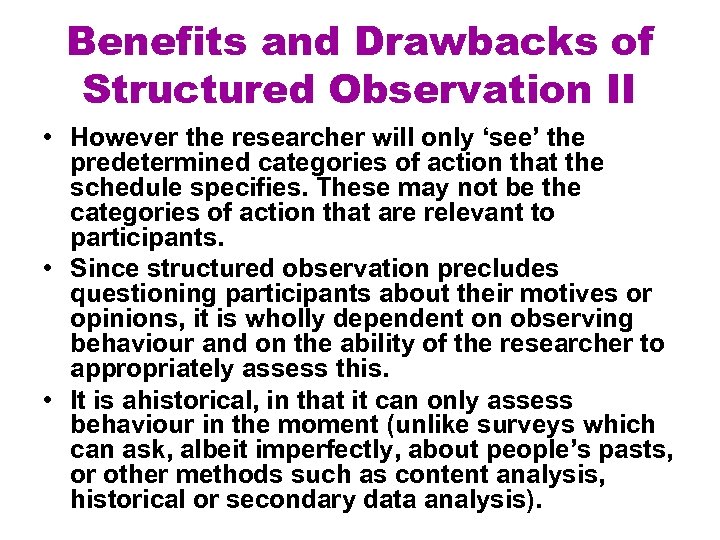 Benefits and Drawbacks of Structured Observation II

• However the researcher will only ‘see’ the predetermined categories of action that the schedule specifies. These may not be the categories of action that are relevant to participants.

• Since structured observation precludes questioning participants about their motives or opinions, it is wholly dependent on observing behaviour and on the ability of the researcher to appropriately assess this.

• It is ahistorical, in that it can only assess behaviour in the moment (unlike surveys which can ask, albeit imperfectly, about people’s pasts, or other methods such as content analysis, historical or secondary data analysis).